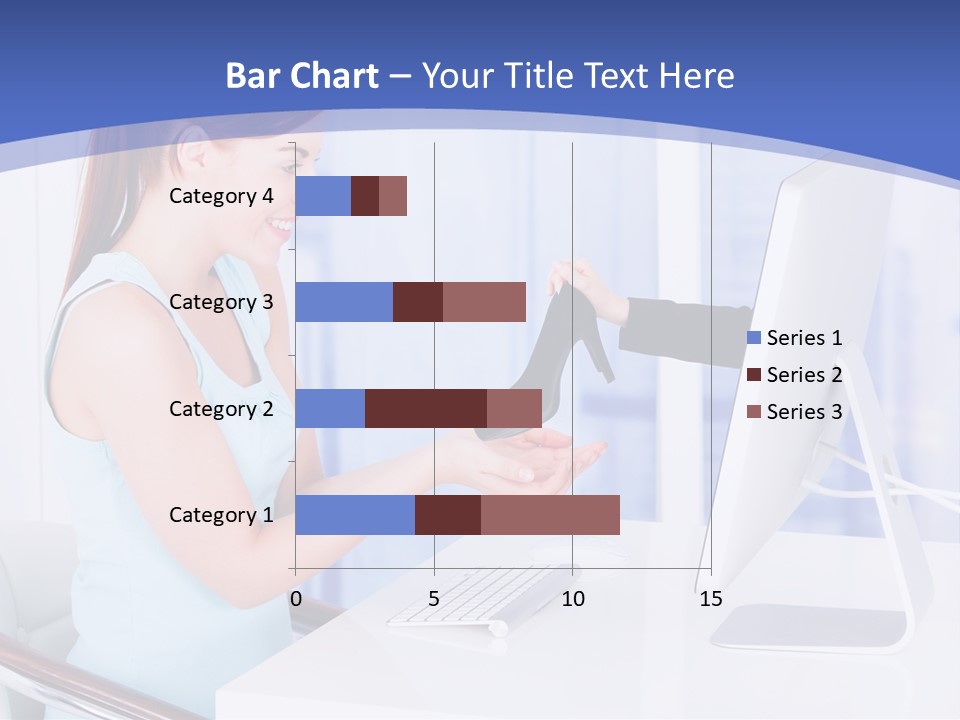 Bar Chart – Your Title Text Here

Category 4
Category 3
Category 2
Category 1

0
5
10
15

Series 1
Series 2
Series 3